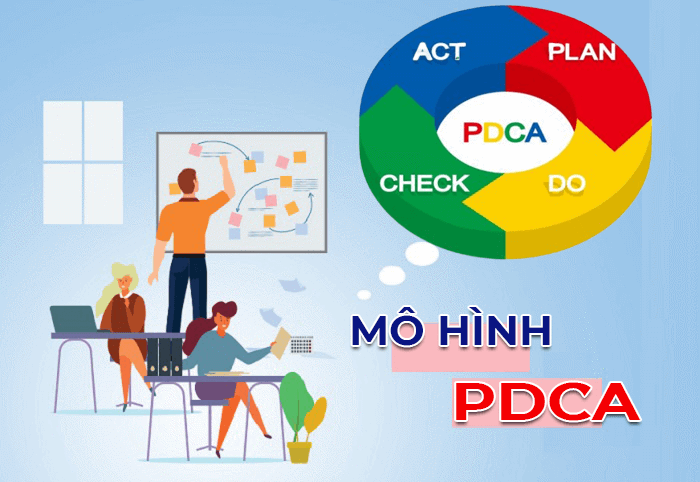 ACT
PLAN
PDCA
CHECK
DO

MÔ HÌNH
PDCA